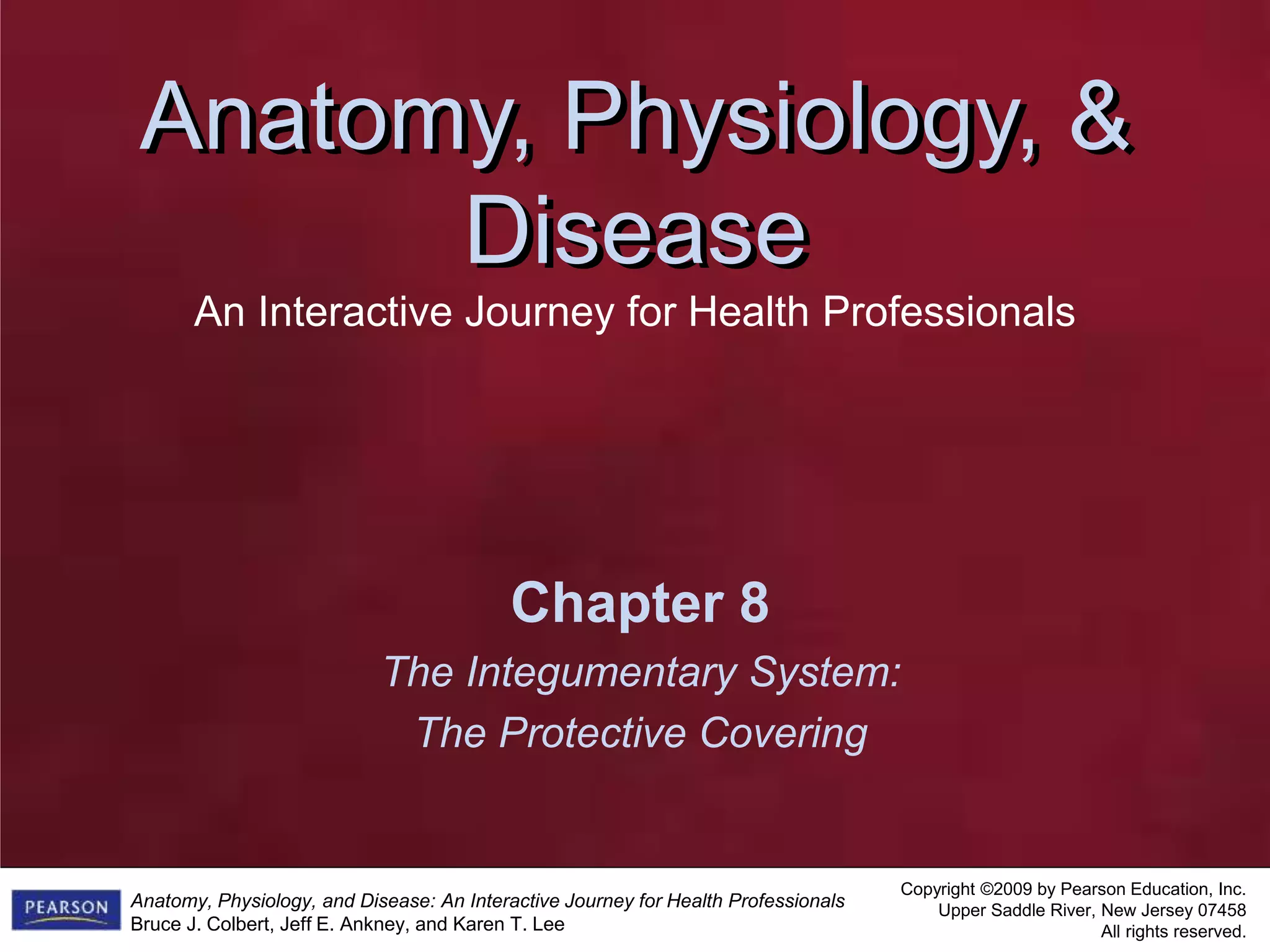 Anatomy, Physiology, & Disease

An Interactive Journey for Health Professionals

Chapter 8

The Integumentary System:
The Protective Covering

PEARSON

Anatomy, Physiology, and Disease: An Interactive Journey for Health Professionals
Bruce J. Colbert, Jeff E. Ankney, and Karen T. Lee

Copyright ©2009 by Pearson Education, Inc.
Upper Saddle River, New Jersey 07458
All rights reserved.